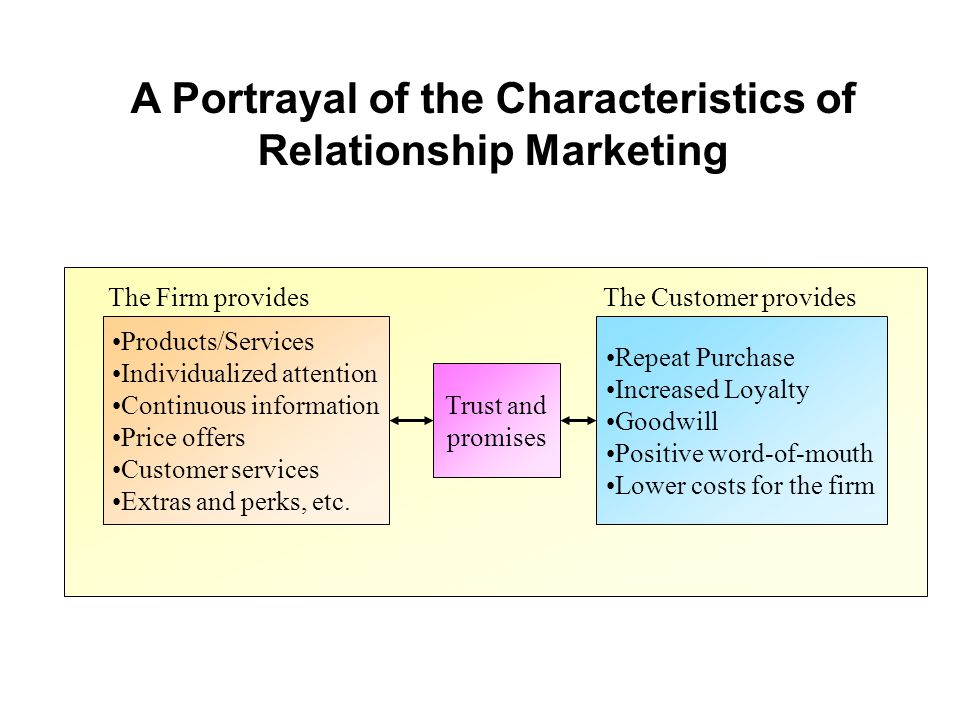 A Portrayal of the Characteristics of Relationship Marketing

The Firm provides

•Products/Services
•Individualized attention
•Continuous information
•Price offers
•Customer services
•Extras and perks, etc.

Trust and promises

The Customer provides

•Repeat Purchase
•Increased Loyalty
•Goodwill
•Positive word-of-mouth
•Lower costs for the firm